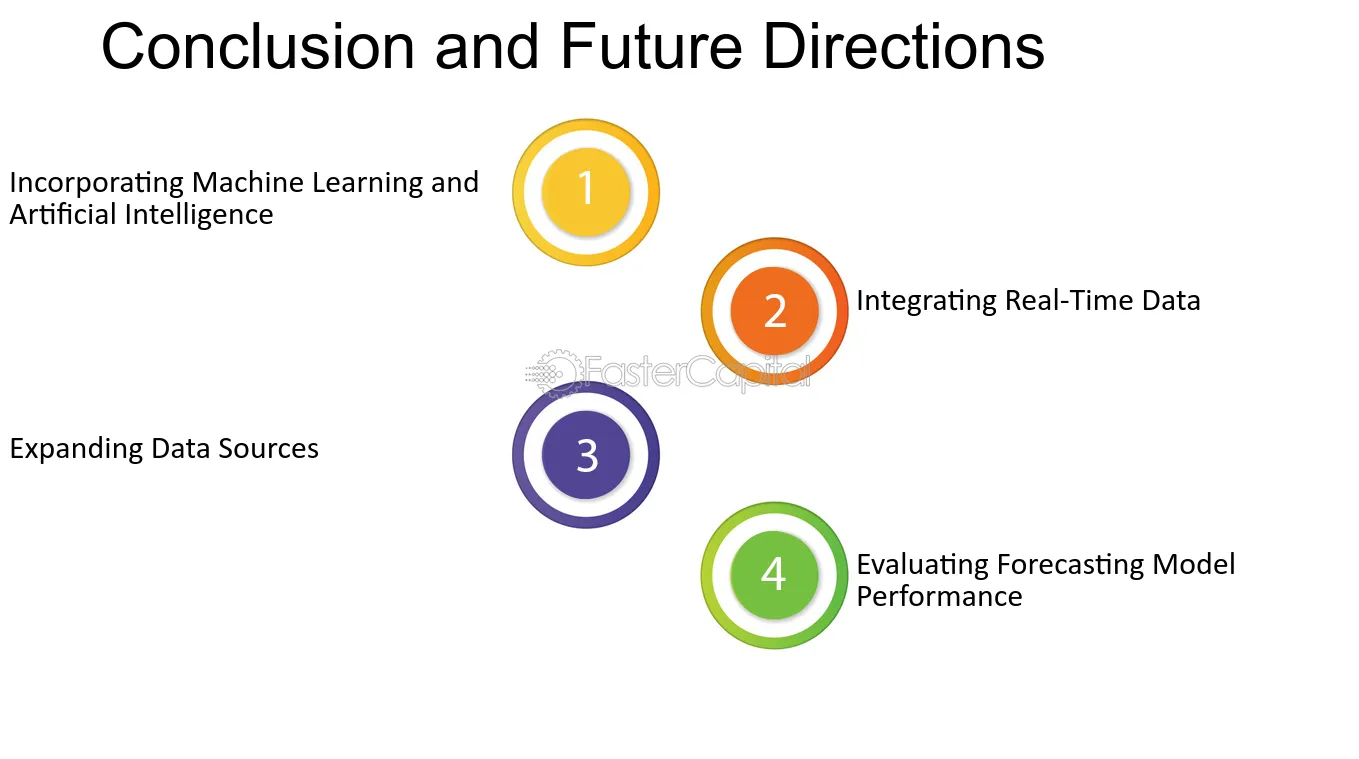 Conclusion and Future Directions

Incorporating Machine Learning and Artificial Intelligence

1

2

Integrating Real-Time Data

Expanding Data Sources

3

4

Evaluating Forecasting Model Performance

FasterCapital